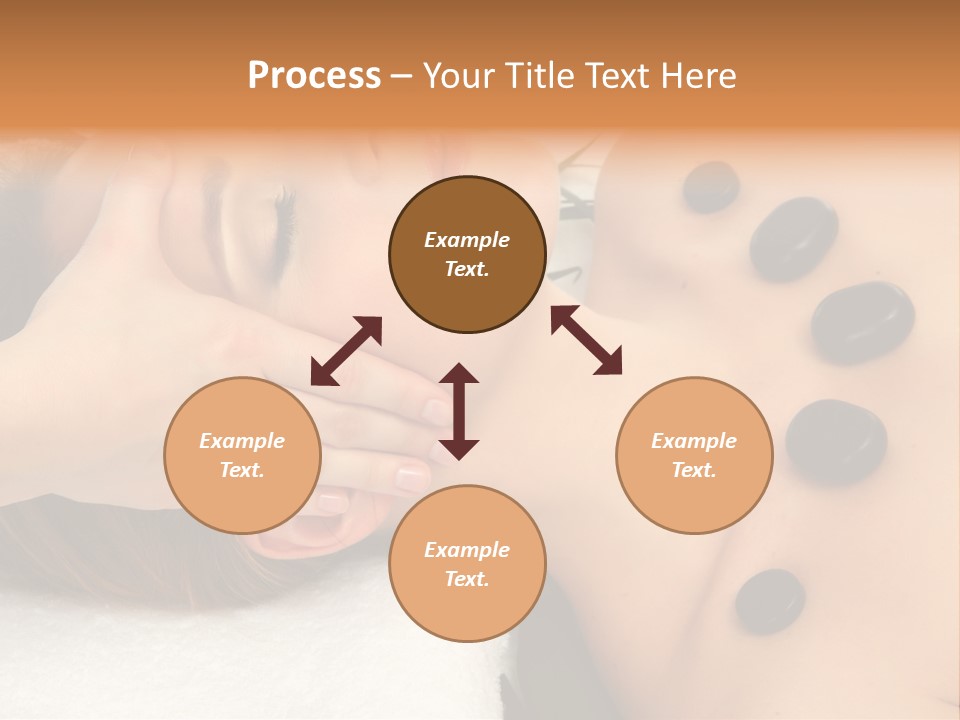 Process – Your Title Text Here

Example Text.

Example Text.

Example Text.

Example Text.